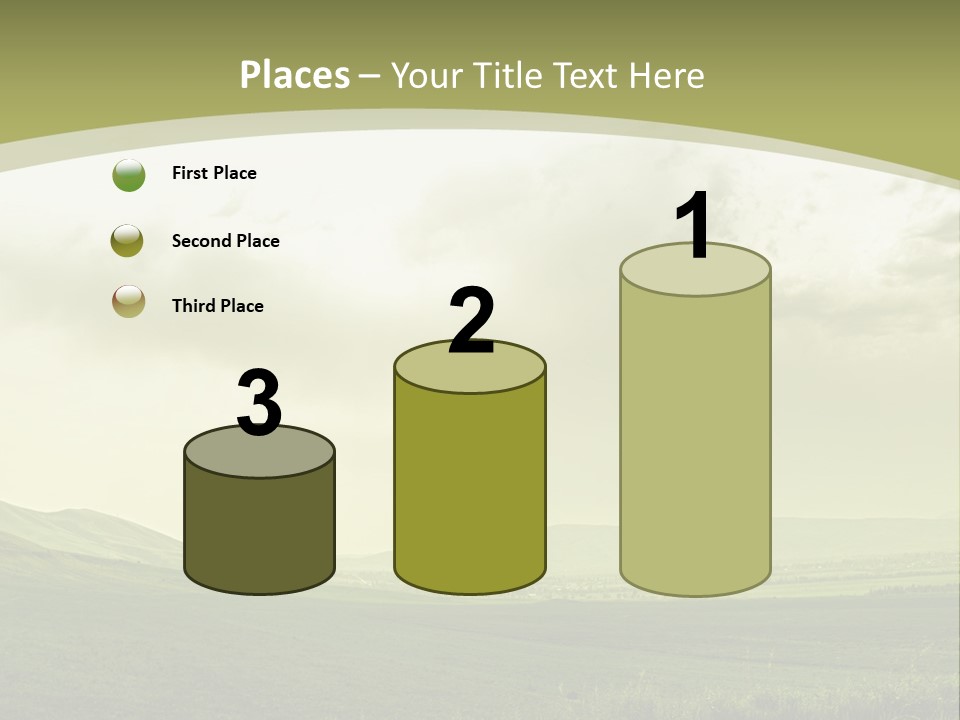 Places – Your Title Text Here

First Place

Second Place

Third Place

3

2

1